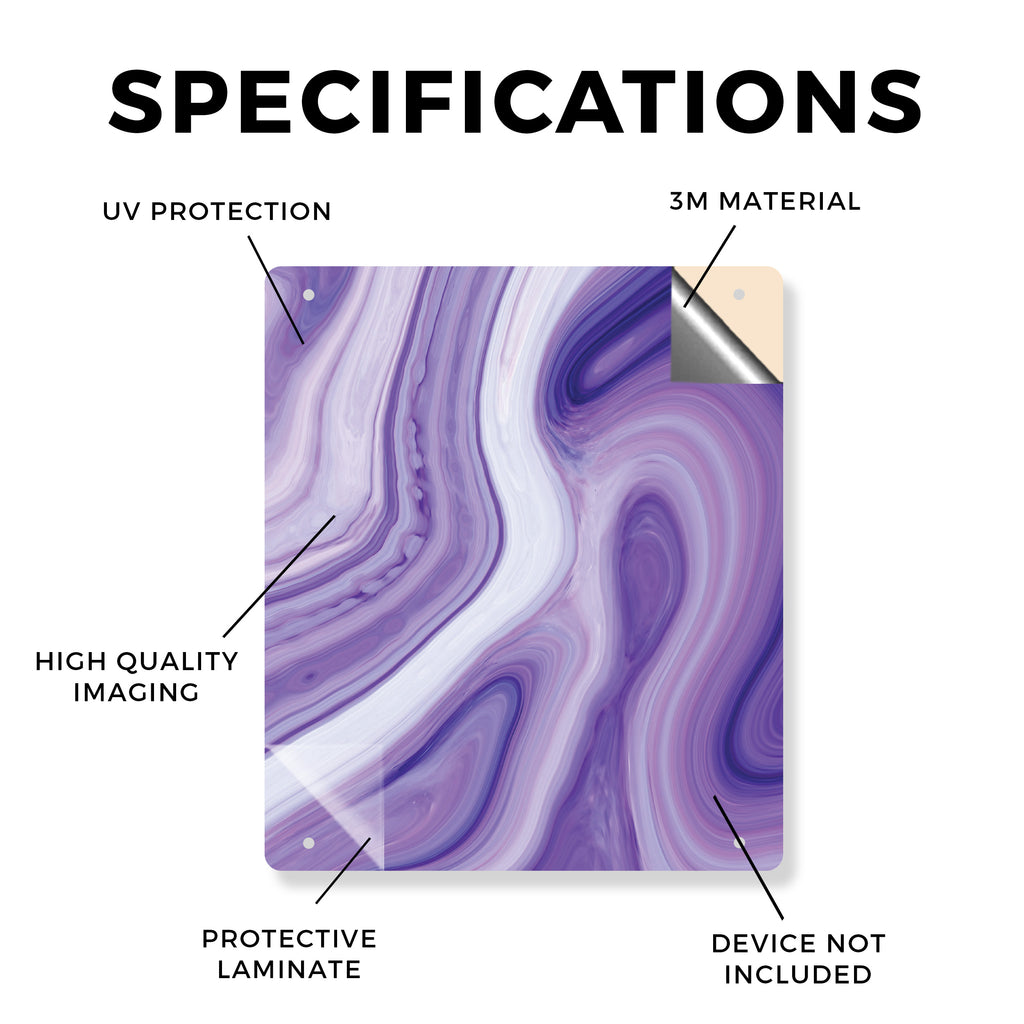 SPECIFICATIONS

UV PROTECTION

3M MATERIAL

HIGH QUALITY IMAGING

PROTECTIVE LAMINATE

DEVICE NOT INCLUDED